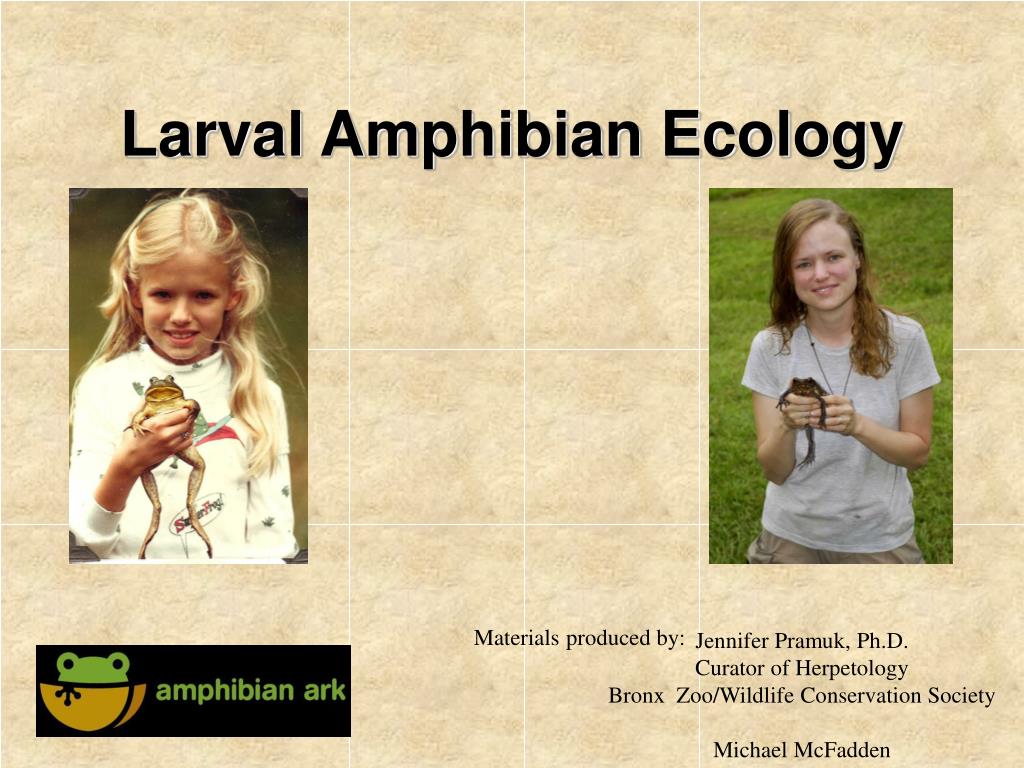 Larval Amphibian Ecology

amphibian ark

Materials produced by: Jennifer Pramuk, Ph.D.
Curator of Herpetology
Bronx Zoo/Wildlife Conservation Society

Michael McFadden